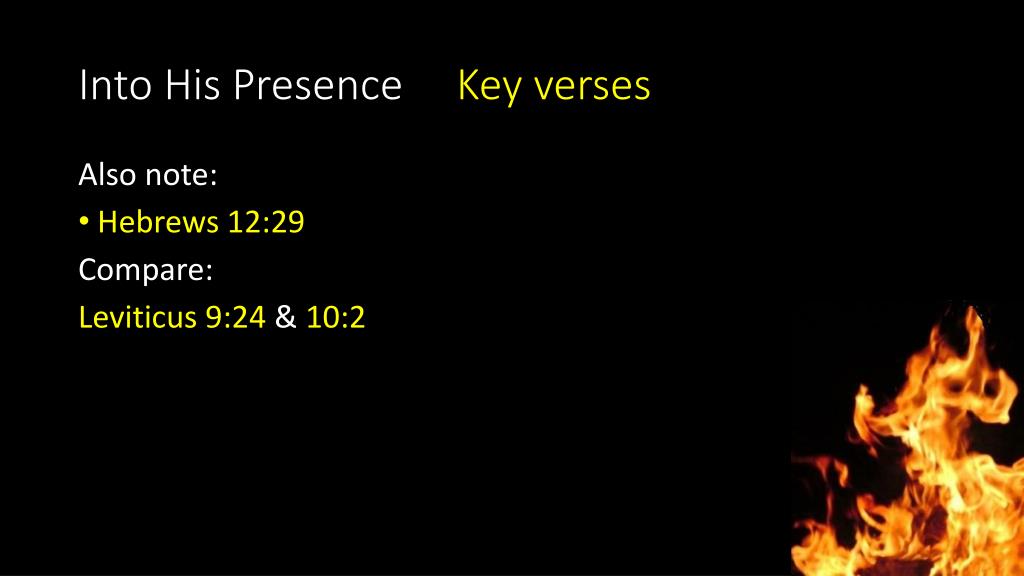 Into His Presence Key verses

Also note:

• Hebrews 12:29

Compare:

Leviticus 9:24 & 10:2